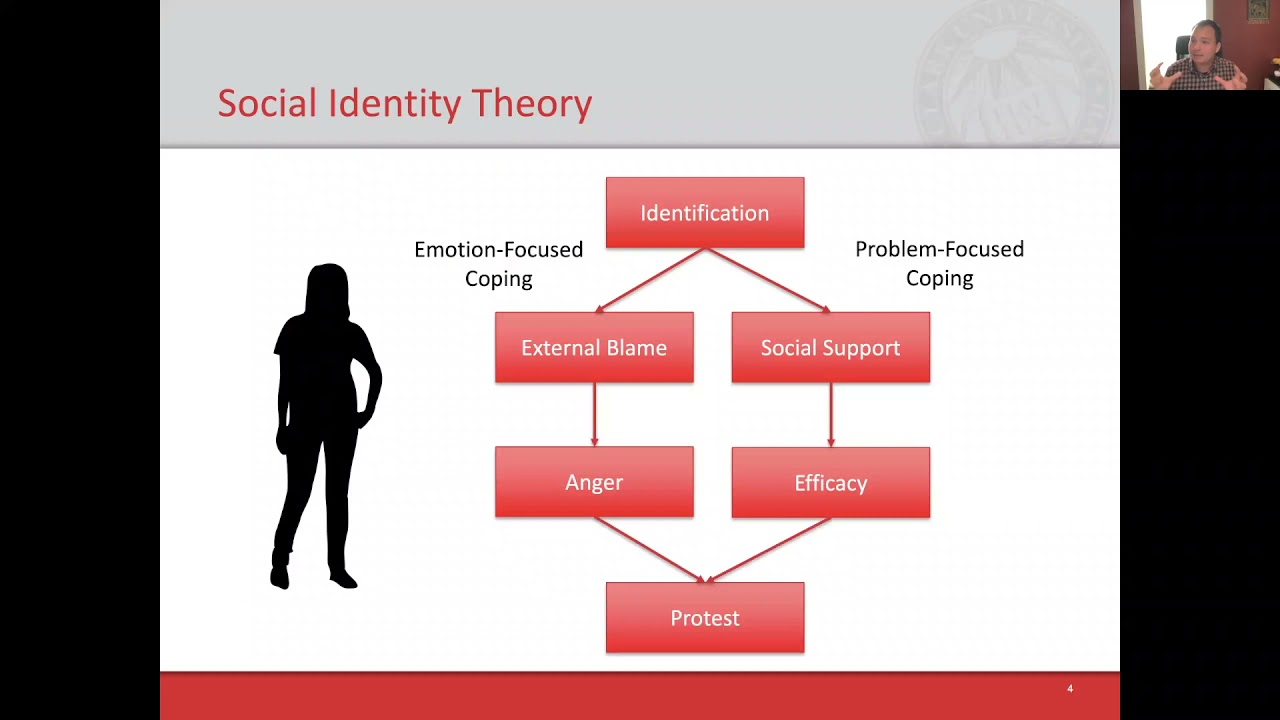 Social Identity Theory

Identification

Emotion-Focused Coping

Problem-Focused Coping

External Blame

Social Support

Anger

Efficacy

Protest

4